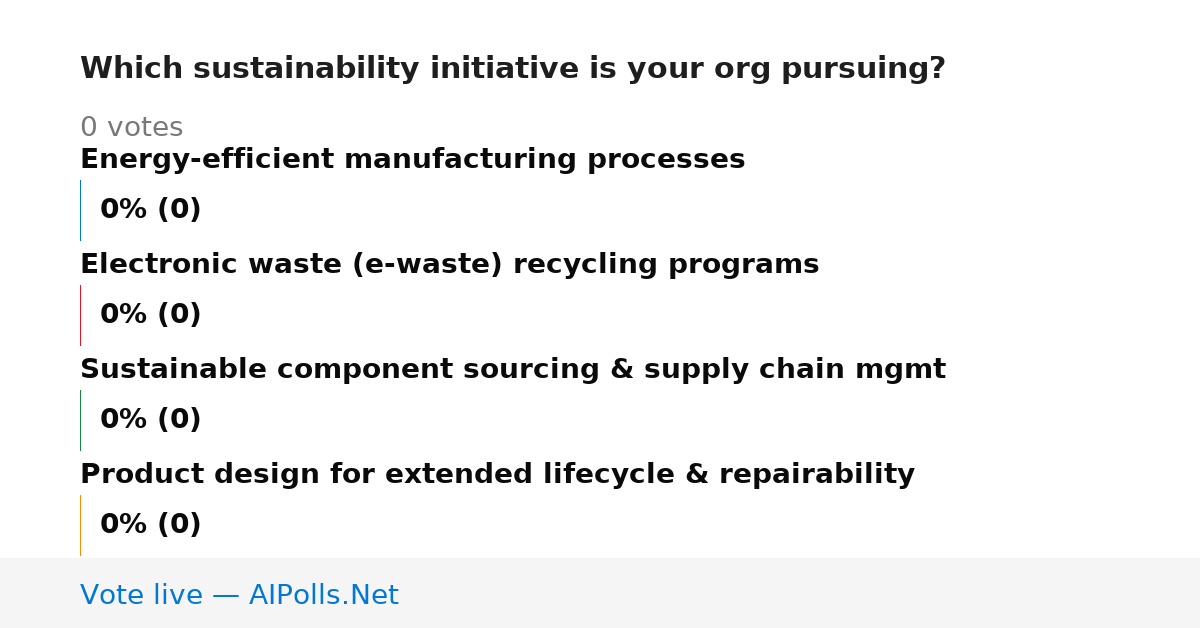 Which sustainability initiative is your org pursuing?

0 votes

Energy-efficient manufacturing processes

0% (0)

Electronic waste (e-waste) recycling programs

0% (0)

Sustainable component sourcing & supply chain mgmt

0% (0)

Product design for extended lifecycle & repairability

0% (0)

Vote live — AIPolls.Net